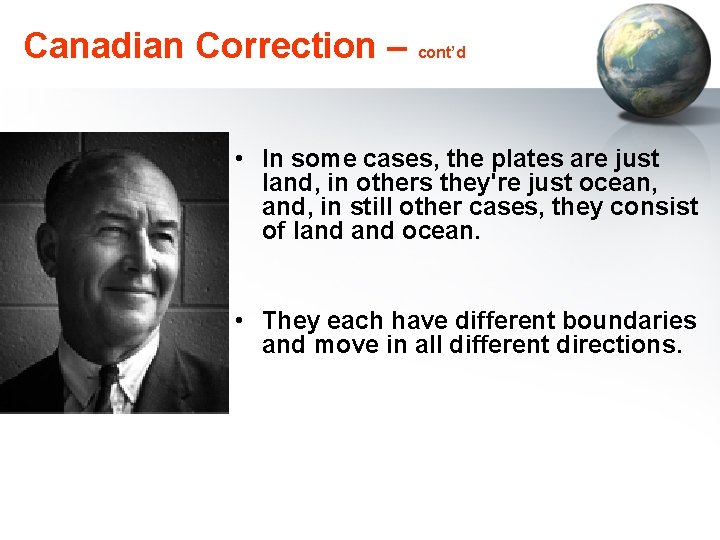 Canadian Correction – cont'd

• In some cases, the plates are just land, in others they're just ocean, and, in still other cases, they consist of land and ocean.

• They each have different boundaries and move in all different directions.